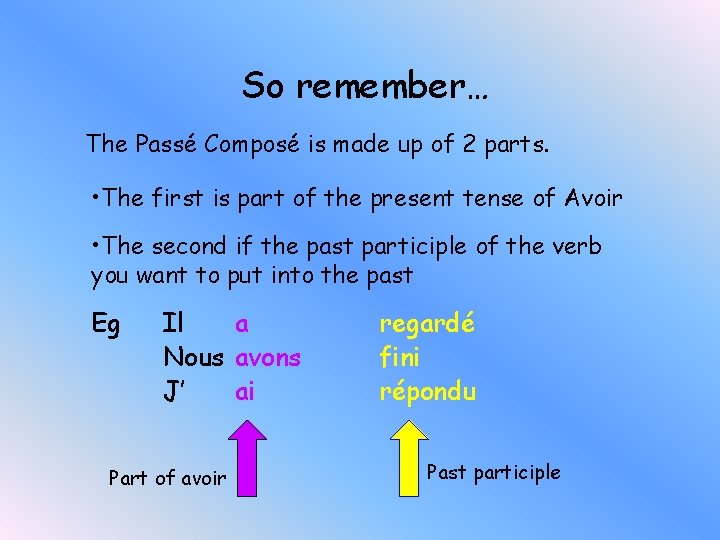 So remember…

The Passé Composé is made up of 2 parts.

•The first is part of the present tense of Avoir

•The second if the past participle of the verb you want to put into the past

Eg Il a regardé
Nous avons fini
J' ai répondu

Part of avoir

Past participle